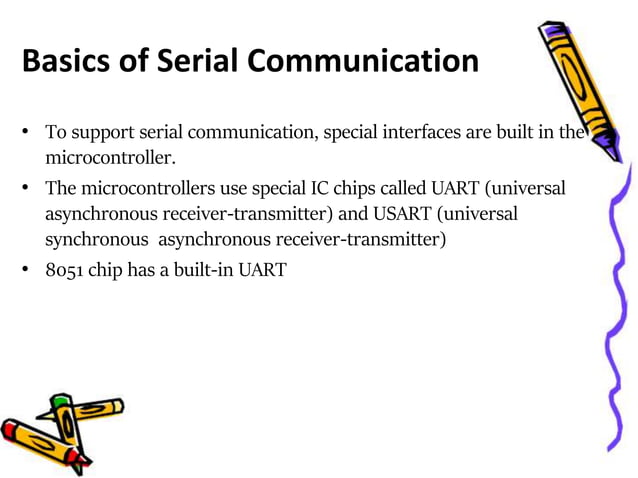 Basics of Serial Communication

• To support serial communication, special interfaces are built in the microcontroller.
• The microcontrollers use special IC chips called UART (universal asynchronous receiver-transmitter) and USART (universal synchronous asynchronous receiver-transmitter)
• 8051 chip has a built-in UART